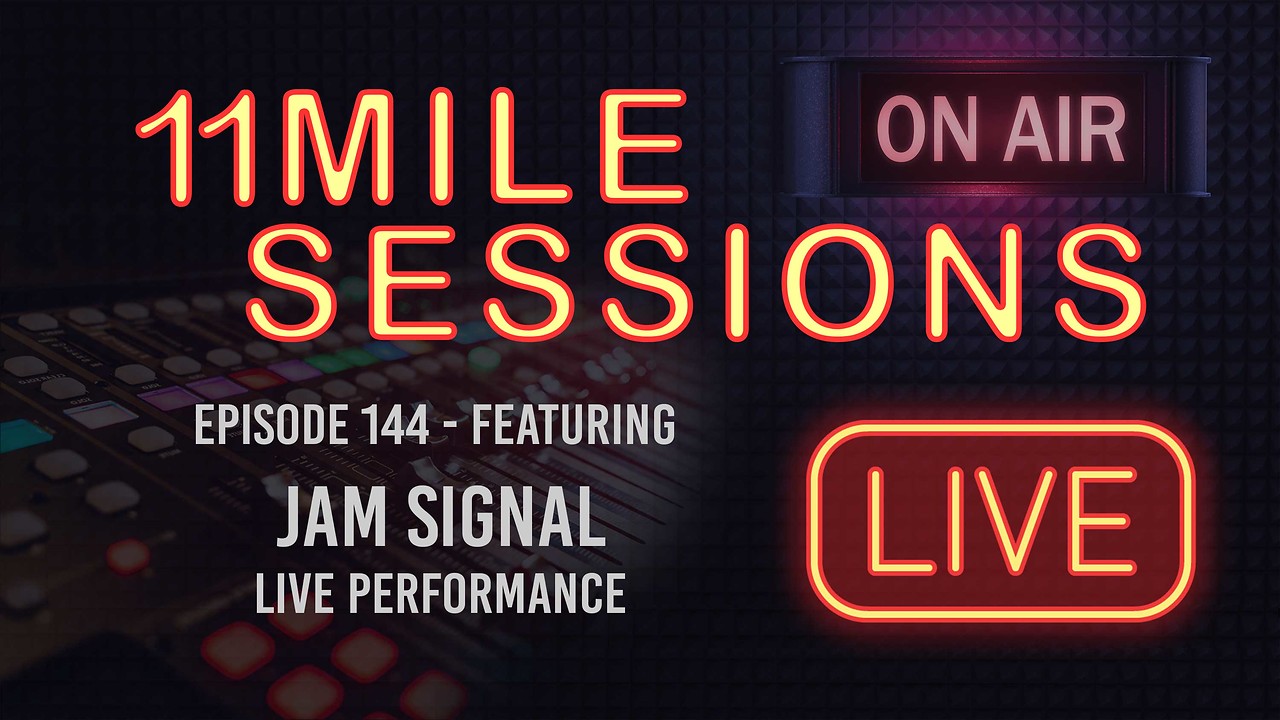 11MILE SESSIONS

ON AIR

EPISODE 144 - FEATURING

JAM SIGNAL

LIVE PERFORMANCE

LIVE